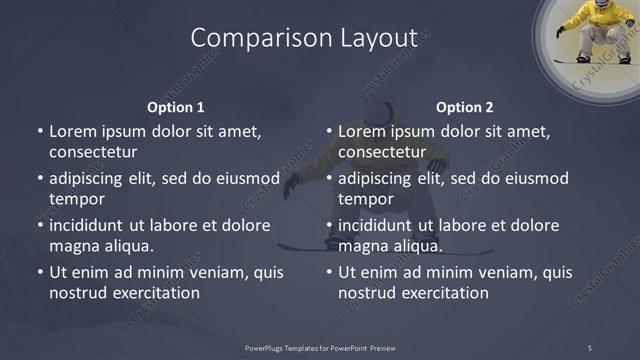 Comparison Layout

Option 1
• Lorem ipsum dolor sit amet, consectetur
• adipiscing elit, sed do eiusmod tempor
• incididunt ut labore et dolore magna aliqua.
• Ut enim ad minim veniam, quis nostrud exercitation

Option 2
• Lorem ipsum dolor sit amet, consectetur
• adipiscing elit, sed do eiusmod tempor
• incididunt ut labore et dolore magna aliqua.
• Ut enim ad minim veniam, quis nostrud exercitation

CrystalGraphics

PowerPlugs Templates for PowerPoint Preview

5